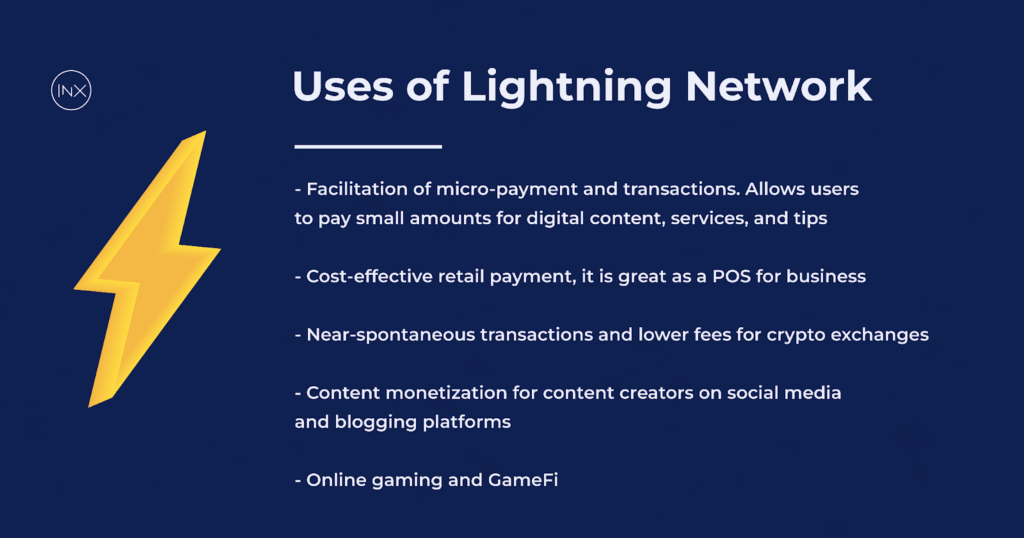 INX

Uses of Lightning Network

- Facilitation of micro-payment and transactions. Allows users to pay small amounts for digital content, services, and tips

- Cost-effective retail payment, it is great as a POS for business

- Near-spontaneous transactions and lower fees for crypto exchanges

- Content monetization for content creators on social media and blogging platforms

- Online gaming and GameFi